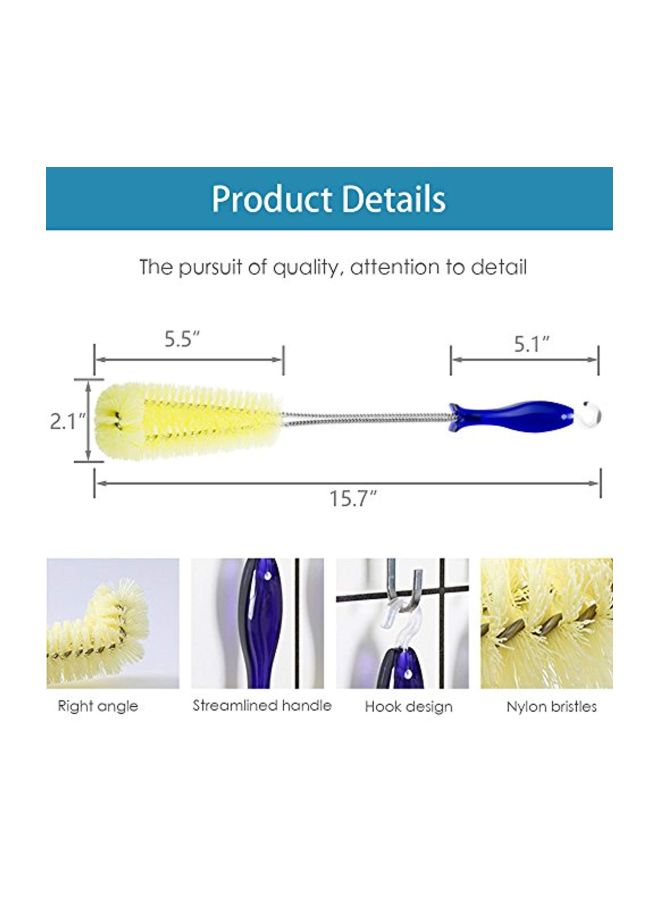 Product Details

The pursuit of quality, attention to detail

5.5″

5.1″

2.1″

15.7″

Right angle

Streamlined handle

Hook design

Nylon bristles